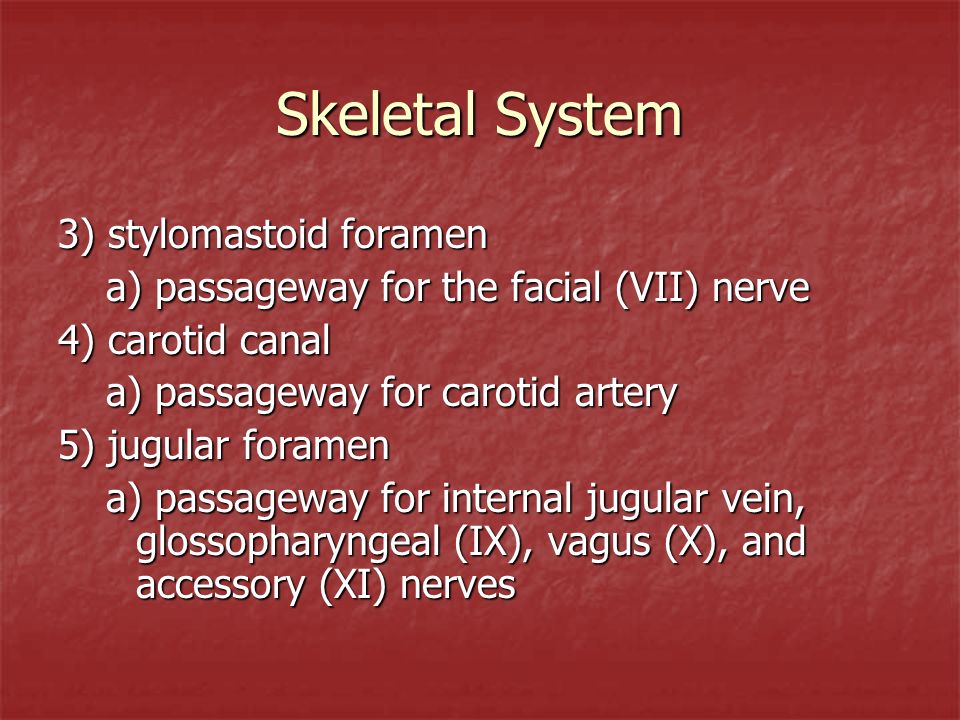 Skeletal System

3) stylomastoid foramen
a) passageway for the facial (VII) nerve
4) carotid canal
a) passageway for carotid artery
5) jugular foramen
a) passageway for internal jugular vein, glossopharyngeal (IX), vagus (X), and accessory (XI) nerves